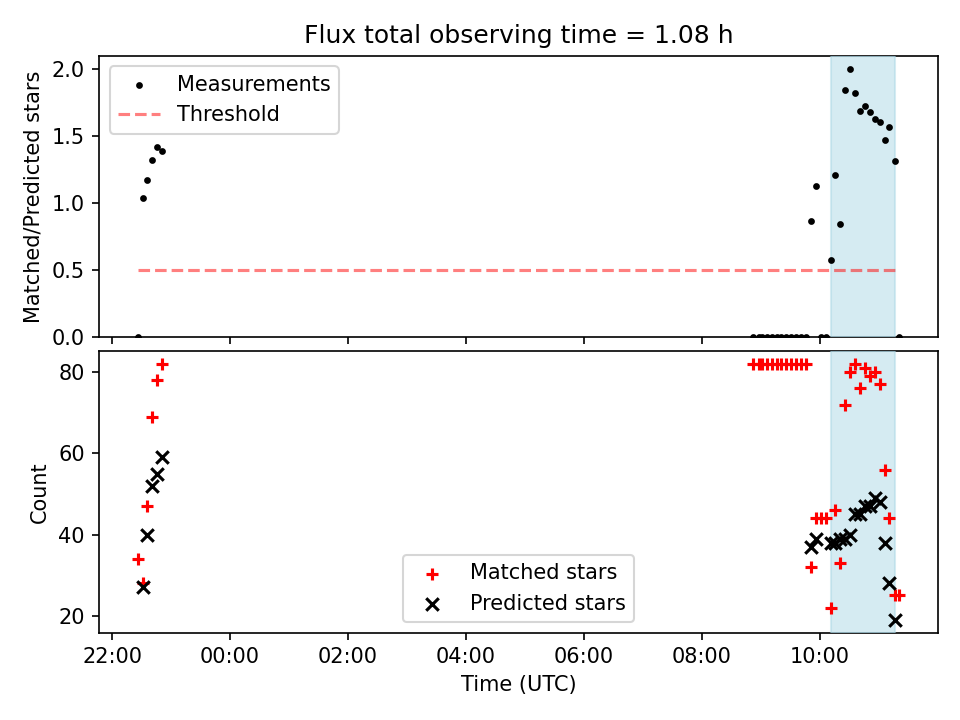 Flux total observing time = 1.08 h

Matched/Predicted stars

2.0
1.5
1.0
0.5
0.0

Measurements
Threshold

Count

80
60
40
20

Matched stars
Predicted stars

22:00
00:00
02:00
04:00
06:00
08:00
10:00

Time (UTC)